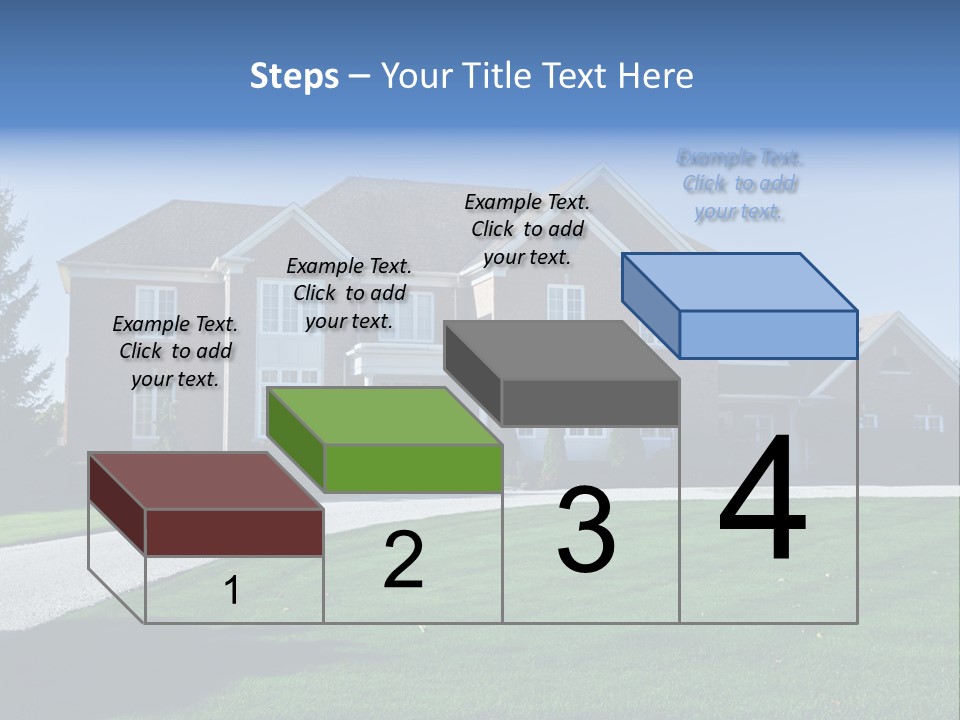 Steps – Your Title Text Here

Example Text. Click to add your text.

Example Text. Click to add your text.

Example Text. Click to add your text.

Example Text. Click to add your text.

1

2

3

4